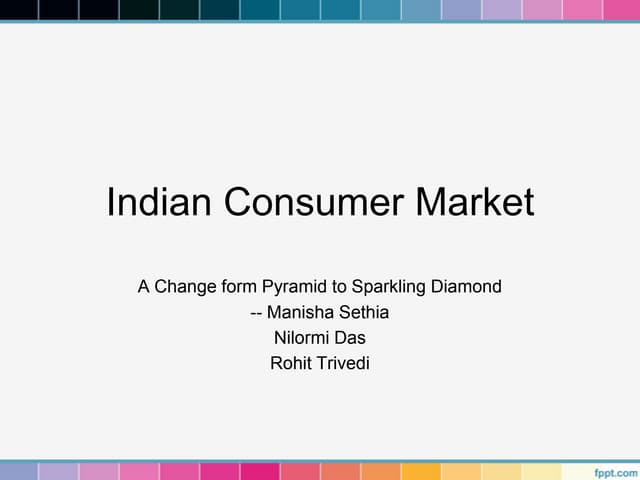 Indian Consumer Market

A Change form Pyramid to Sparkling Diamond
-- Manisha Sethia
Nilormi Das
Rohit Trivedi

fppt.com